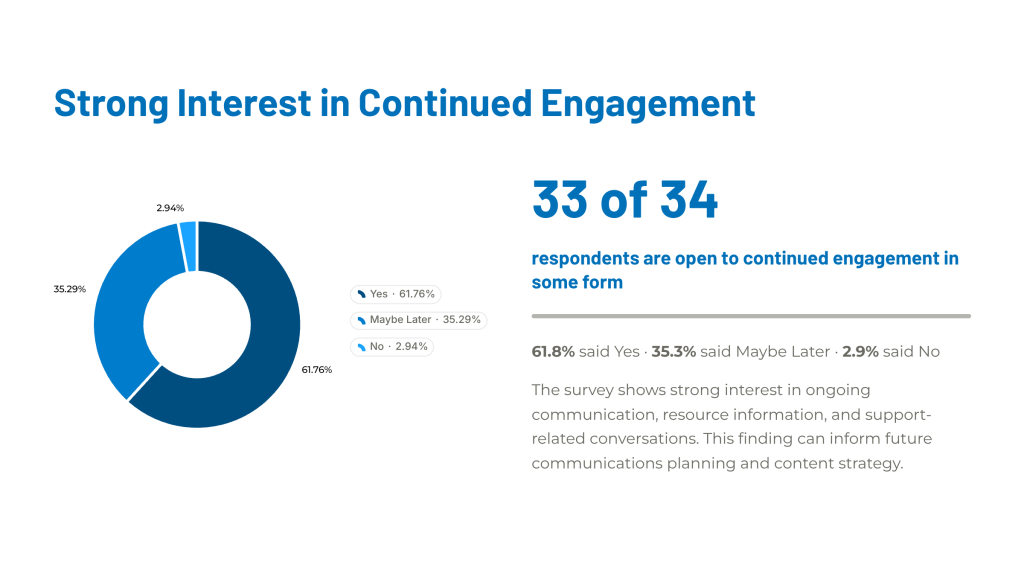 Strong Interest in Continued Engagement

2.94%

35.29%

61.76%

Yes · 61.76%

Maybe Later · 35.29%

No · 2.94%

33 of 34

respondents are open to continued engagement in some form

61.8% said Yes · 35.3% said Maybe Later · 2.9% said No

The survey shows strong interest in ongoing communication, resource information, and support-related conversations. This finding can inform future communications planning and content strategy.